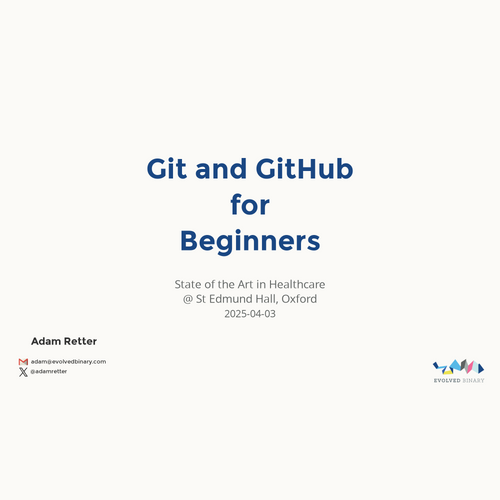 Git and GitHub
for
Beginners

State of the Art in Healthcare
@ St Edmund Hall, Oxford
2025-04-03

Adam Retter

adam@evolvedbinary.com
@adamretter

EVOLVED BINARY